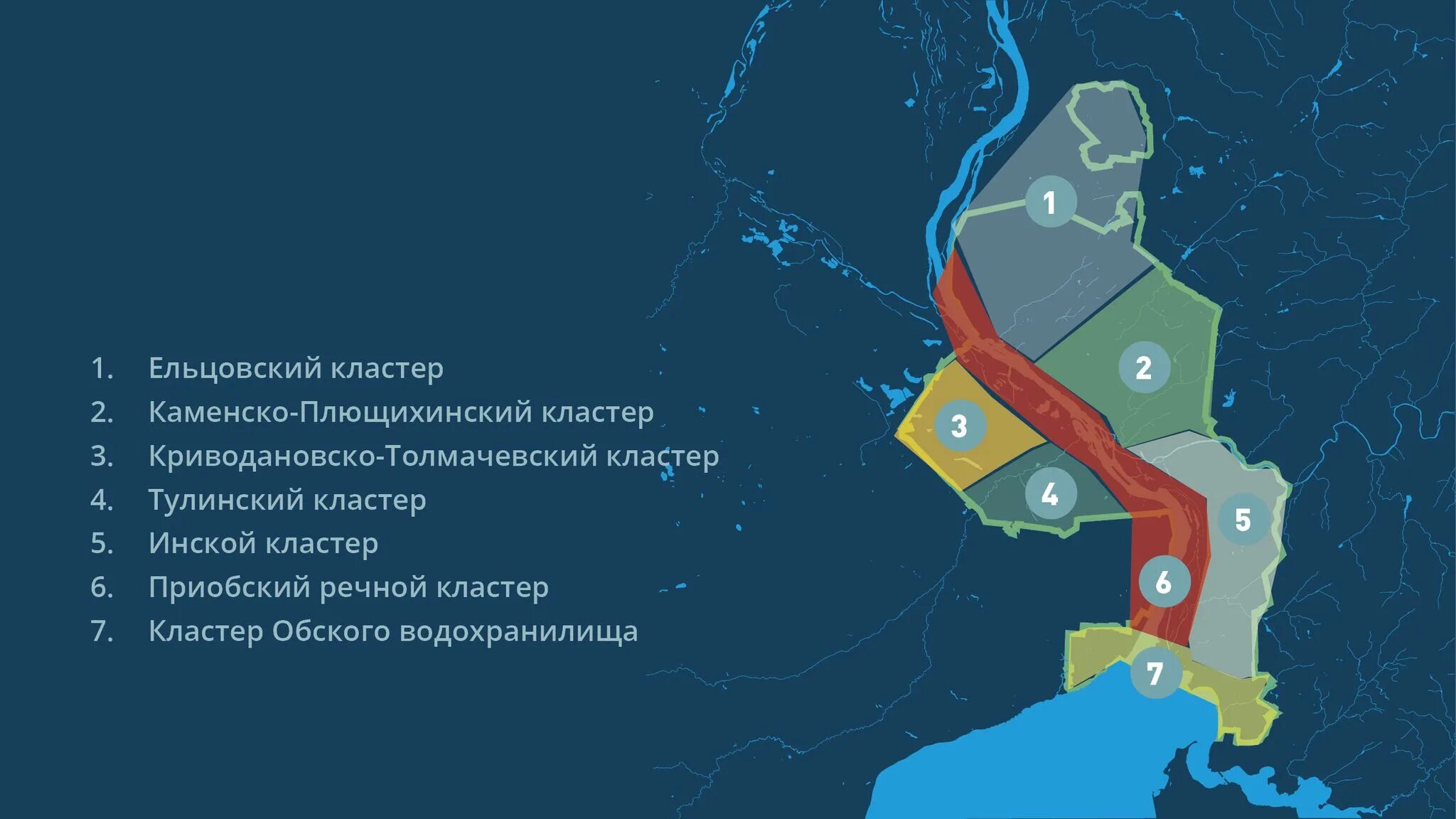 1. Ельцовский кластер
2. Каменско-Плющихинский кластер
3. Криводановско-Толмачевский кластер
4. Тулинский кластер
5. Инской кластер
6. Приобский речной кластер
7. Кластер Обского водохранилища

1
2
3
4
5
6
7